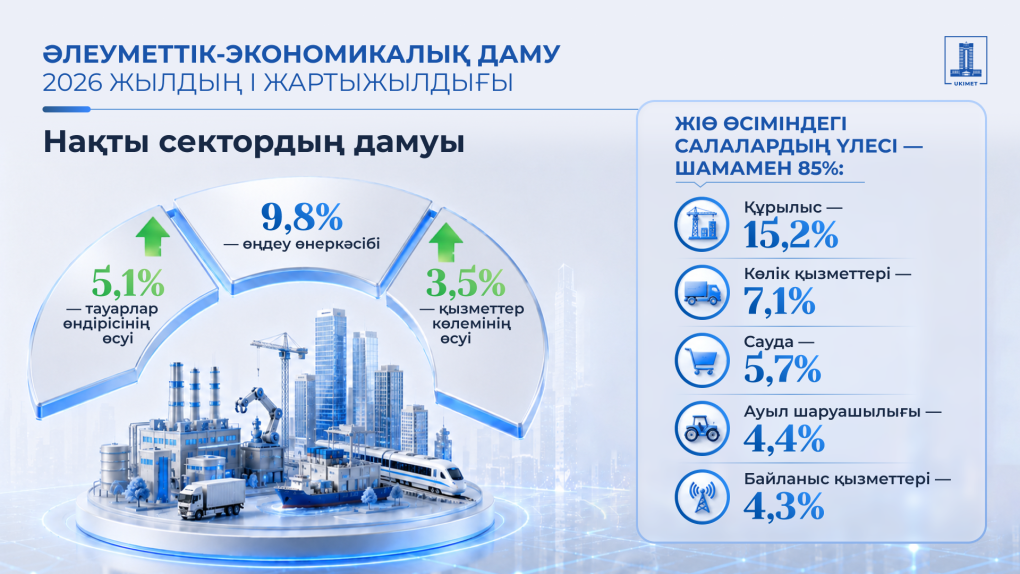 ӘЛЕУМЕТТІК-ЭКОНОМИКАЛЫҚ ДАМУ
2026 ЖЫЛДЫҢ І ЖАРТЫЖЫЛДЫҒЫ

UKIMET

Нақты сектордың дамуы

5,1%
— тауарлар өндірісінің өсуі

9,8%
— өңдеу өнеркәсібі

3,5%
— қызметтер көлемінің өсуі

ЖІӨ ӨСІМІНДЕГІ САЛАЛАРДЫҢ ҮЛЕСІ — ШАМАМЕН 85%:

Құрылыс —
15,2%

Көлік қызметтері —
7,1%

Сауда —
5,7%

Ауыл шаруашылығы —
4,4%

Байланыс қызметтері —
4,3%